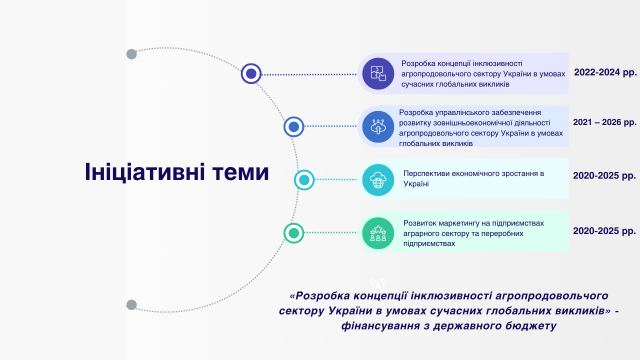 Ініціативні теми

Розробка концепції інклюзивності агропродовольчого сектору України в умовах сучасних глобальних викликів

2022-2024 рр.

Розробка управлінського забезпечення розвитку зовнішньоекономічної діяльності агропродовольчого сектору України в умовах глобальних викликів

2021 – 2026 рр.

Перспективи економічного зростання в Україні

2020-2025 рр.

Розвиток маркетингу на підприємствах аграрного сектору та переробних підприємствах

2020-2025 рр.

«Розробка концепції інклюзивності агропродовольчого сектору України в умовах сучасних глобальних викликів» - фінансування з державного бюджету